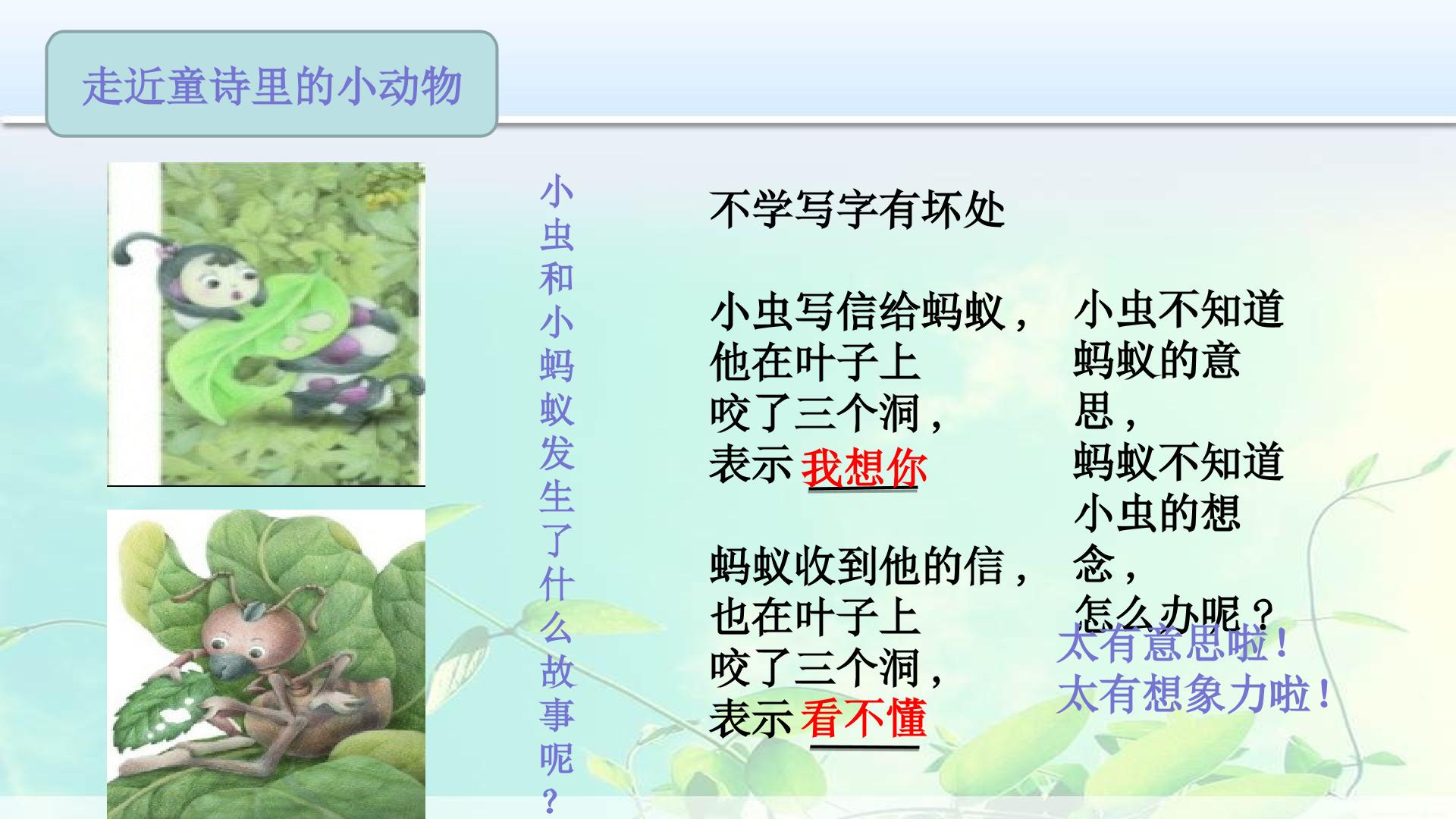 走近童诗里的小动物

小虫和小蚂蚁发生了什么故事呢？

不学写字有坏处

小虫写信给蚂蚁，
他在叶子上
咬了三个洞，
表示我想你

蚂蚁收到他的信，
也在叶子上
咬了三个洞，
表示看不懂

小虫不知道
蚂蚁的意
思，
蚂蚁不知道
小虫的想
念，
怎么办呢？

太有意思啦！
太有想象力啦！